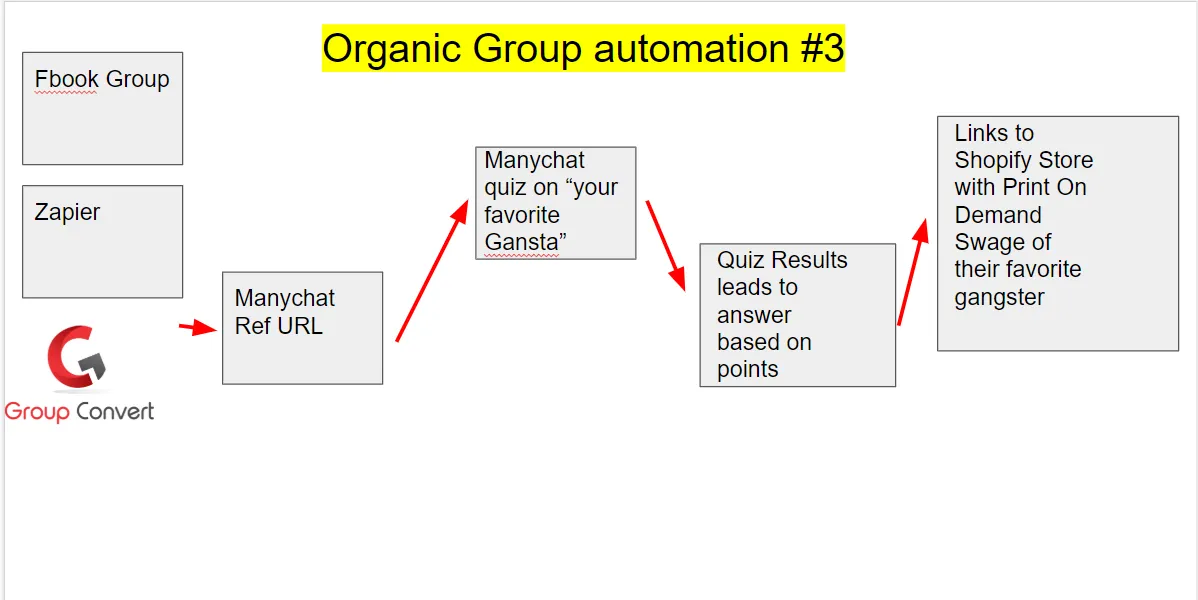 Organic Group automation #3

Fbook Group

Zapier

Group Convert

Manychat Ref URL

Manychat quiz on “your favorite Gansta”

Quiz Results leads to answer based on points

Links to Shopify Store with Print On Demand Swage of their favorite gangster